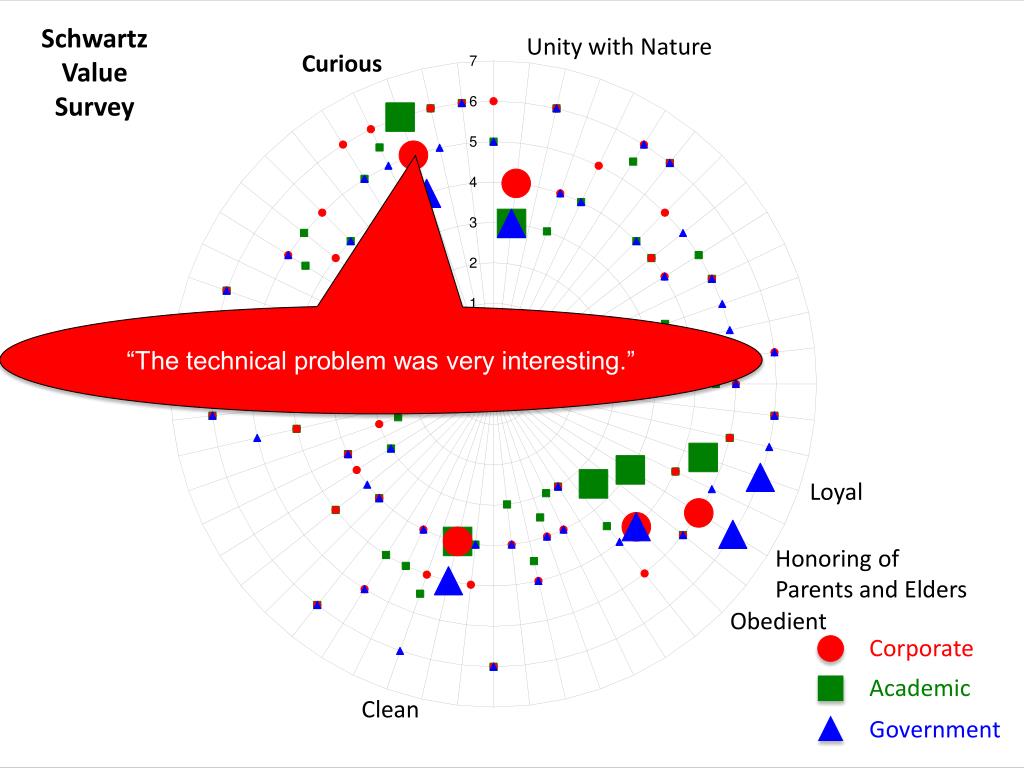 Schwartz Value Survey

Curious

Unity with Nature

7
6
5
4
3
2
1

“The technical problem was very interesting.”

Loyal

Honoring of Parents and Elders

Obedient

Clean

Corporate
Academic
Government